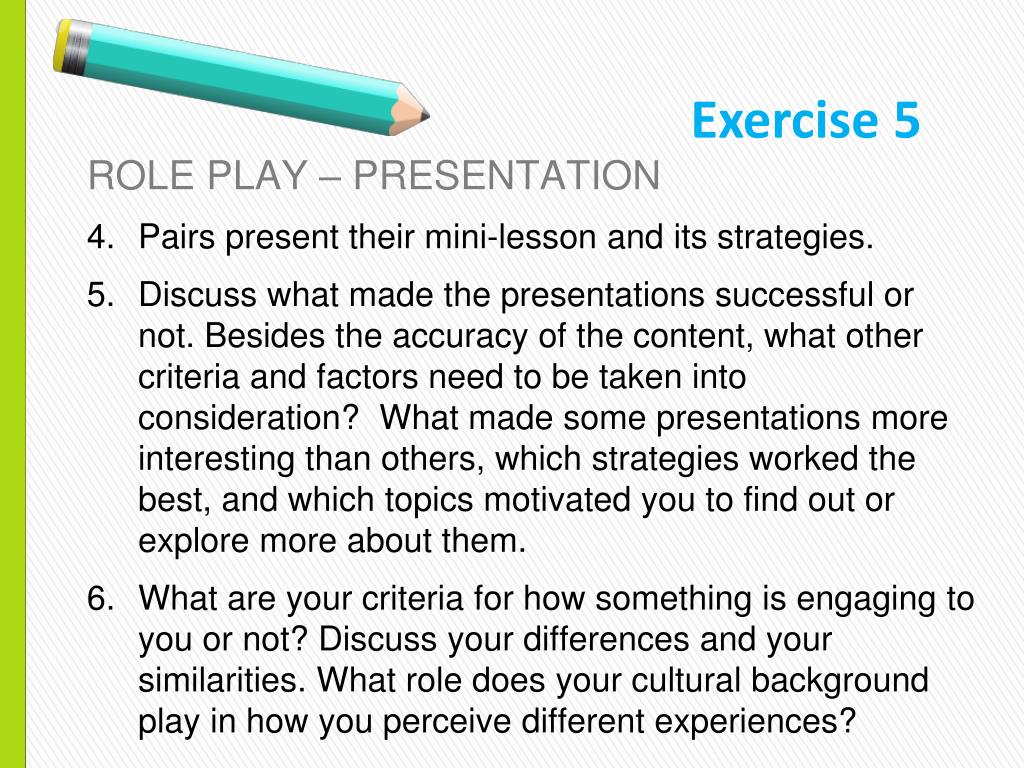 Exercise 5

ROLE PLAY – PRESENTATION

4. Pairs present their mini-lesson and its strategies.

5. Discuss what made the presentations successful or not. Besides the accuracy of the content, what other criteria and factors need to be taken into consideration? What made some presentations more interesting than others, which strategies worked the best, and which topics motivated you to find out or explore more about them.

6. What are your criteria for how something is engaging to you or not? Discuss your differences and your similarities. What role does your cultural background play in how you perceive different experiences?